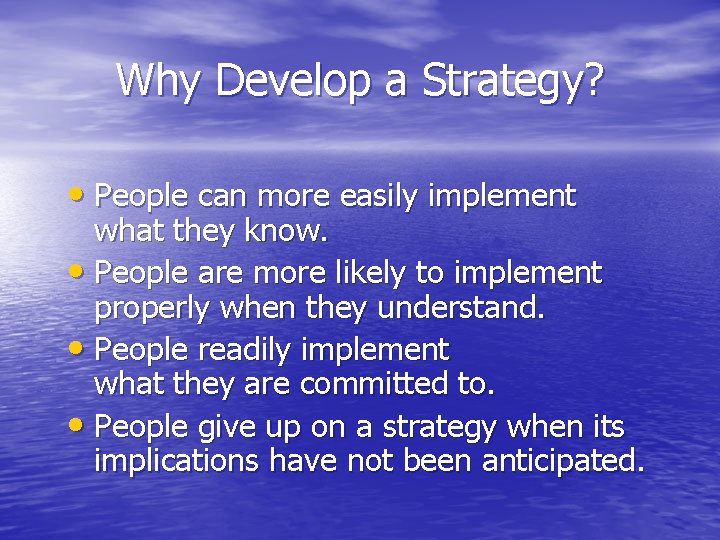 Why Develop a Strategy?

• People can more easily implement what they know.
• People are more likely to implement properly when they understand.
• People readily implement what they are committed to.
• People give up on a strategy when its implications have not been anticipated.